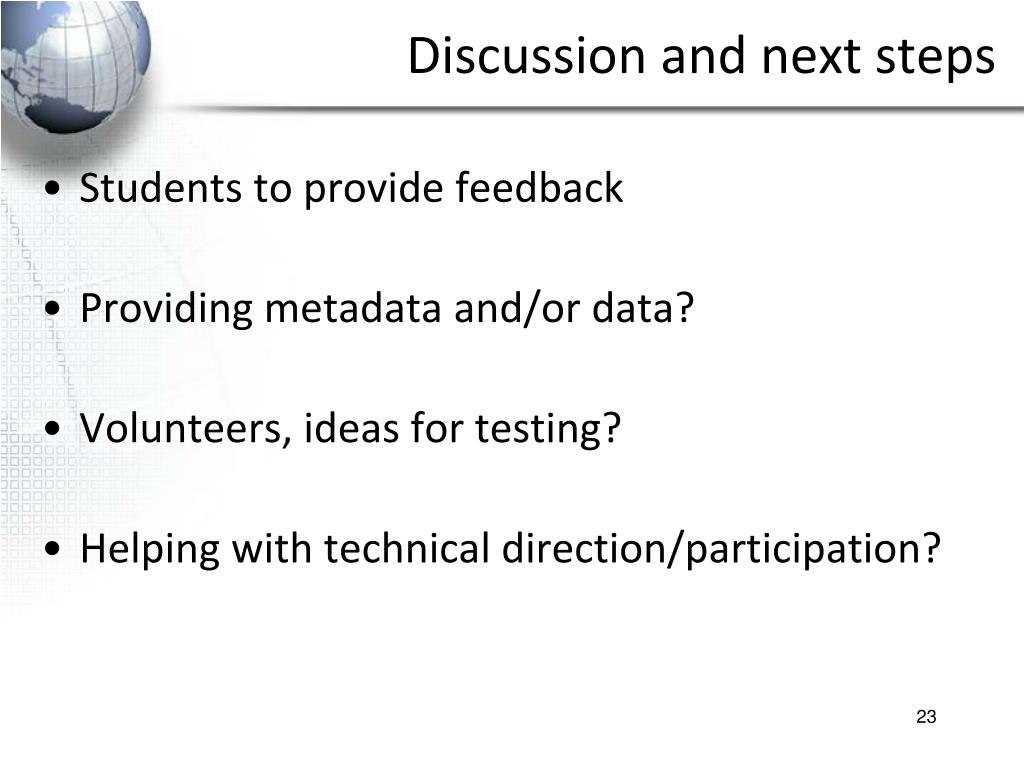 Discussion and next steps

• Students to provide feedback

• Providing metadata and/or data?

• Volunteers, ideas for testing?

• Helping with technical direction/participation?

23